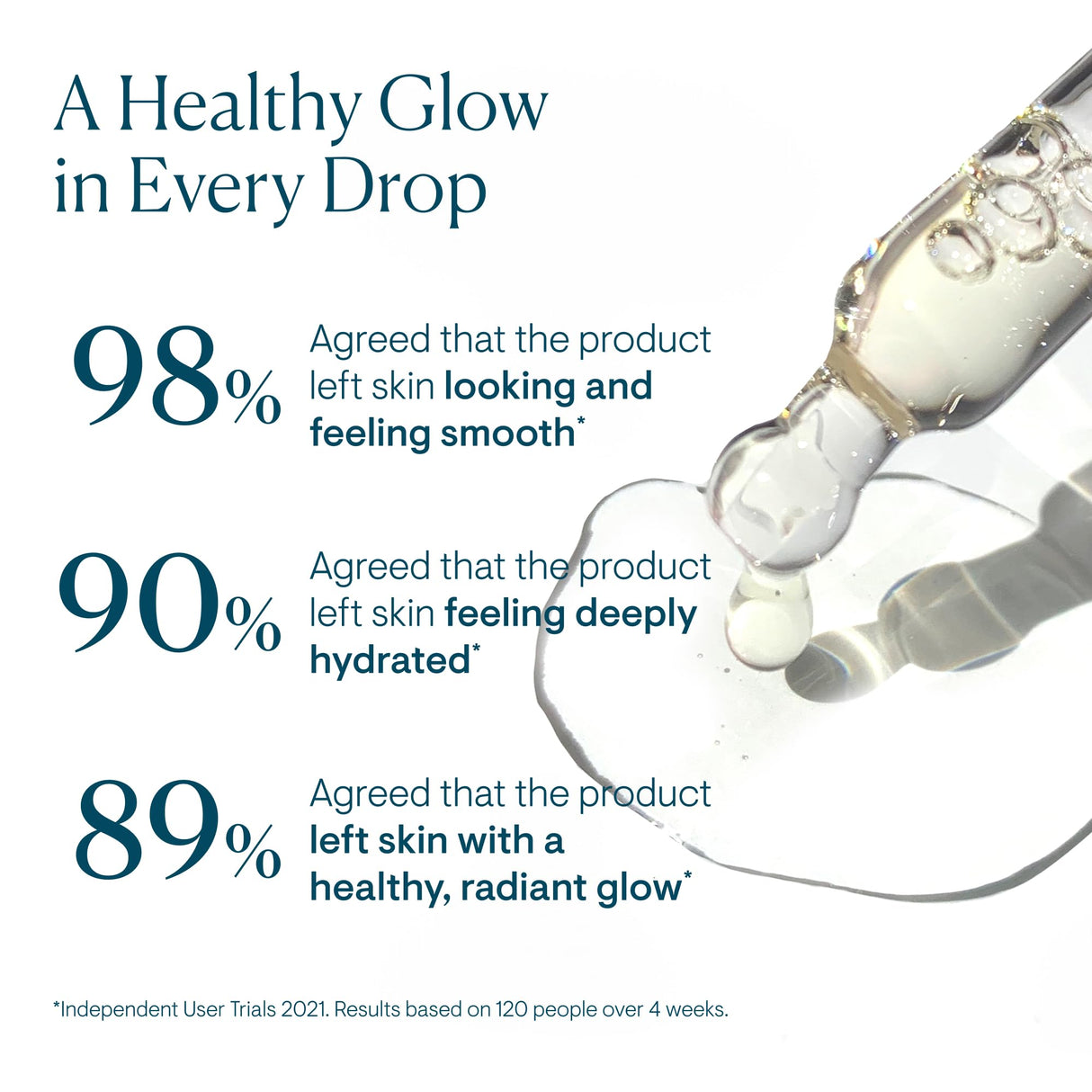 A Healthy Glow in Every Drop

98% Agreed that the product left skin looking and feeling smooth*

90% Agreed that the product left skin feeling deeply hydrated*

89% Agreed that the product left skin with a healthy, radiant glow*

*Independent User Trials 2021. Results based on 120 people over 4 weeks.